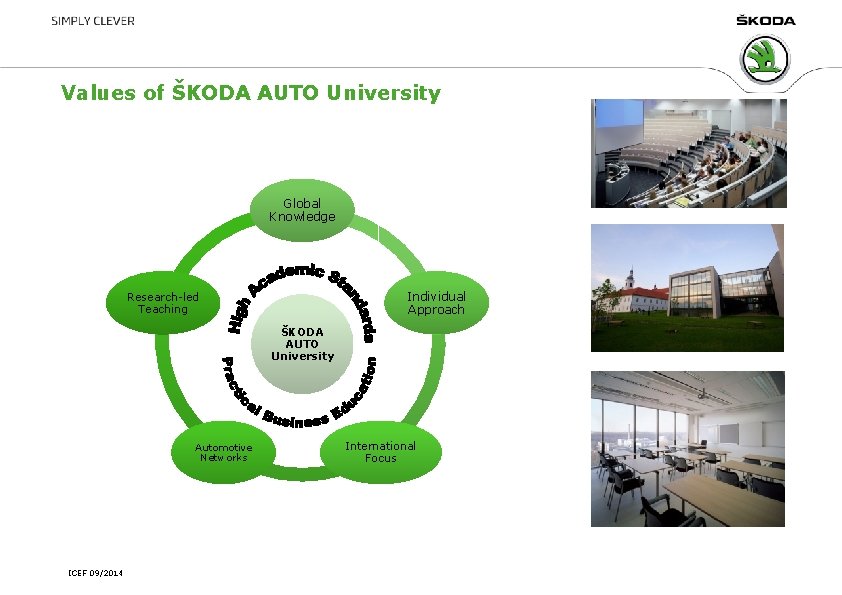 SIMPLY CLEVER

ŠKODA

Values of ŠKODA AUTO University

Global Knowledge

Individual Approach

International Focus

Automotive Networks

Research-led Teaching

High Academic Standards

Practical Business Education

ŠKODA AUTO University

ICEF 09/2014